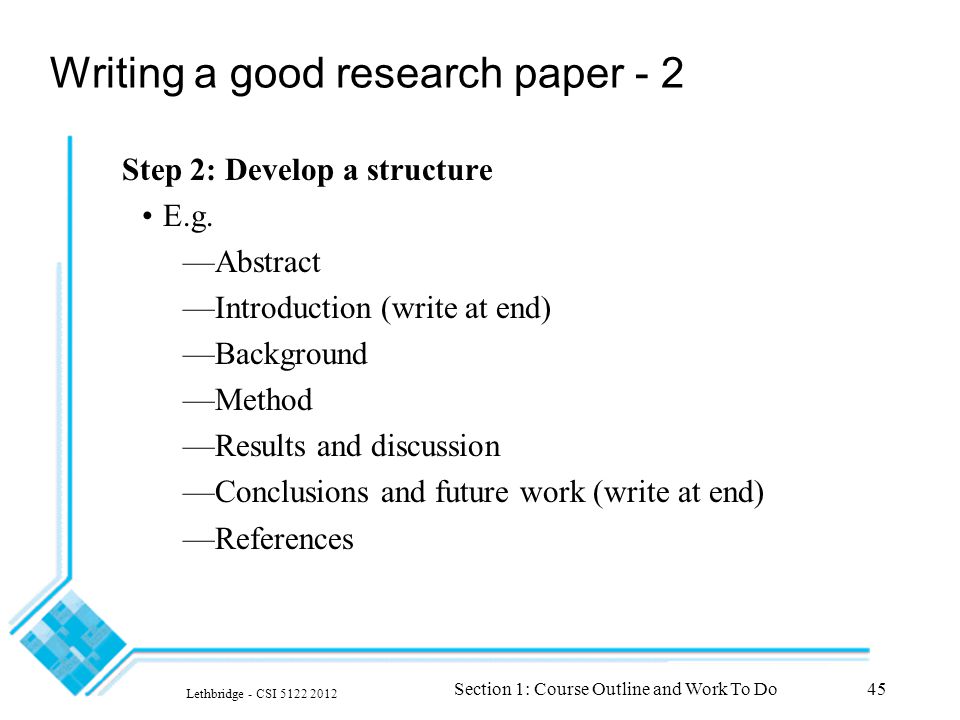 Writing a good research paper - 2

Step 2: Develop a structure

• E.g.

—Abstract

—Introduction (write at end)

—Background

—Method

—Results and discussion

—Conclusions and future work (write at end)

—References

Lethbridge - CSI 5122 2012

Section 1: Course Outline and Work To Do

45